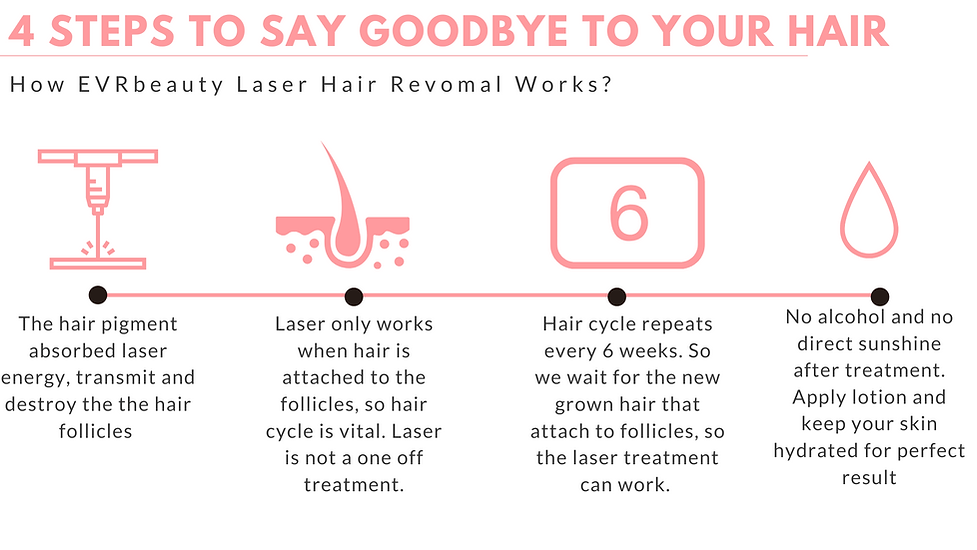 4 STEPS TO SAY GOODBYE TO YOUR HAIR

How EVRbeauty Laser Hair Revomal Works?

6

The hair pigment absorbed laser energy, transmit and destroy the the hair follicles

Laser only works when hair is attached to the follicles, so hair cycle is vital. Laser is not a one off treatment.

Hair cycle repeats every 6 weeks. So we wait for the new grown hair that attach to follicles, so the laser treatment can work.

No alcohol and no direct sunshine after treatment. Apply lotion and keep your skin hydrated for perfect result